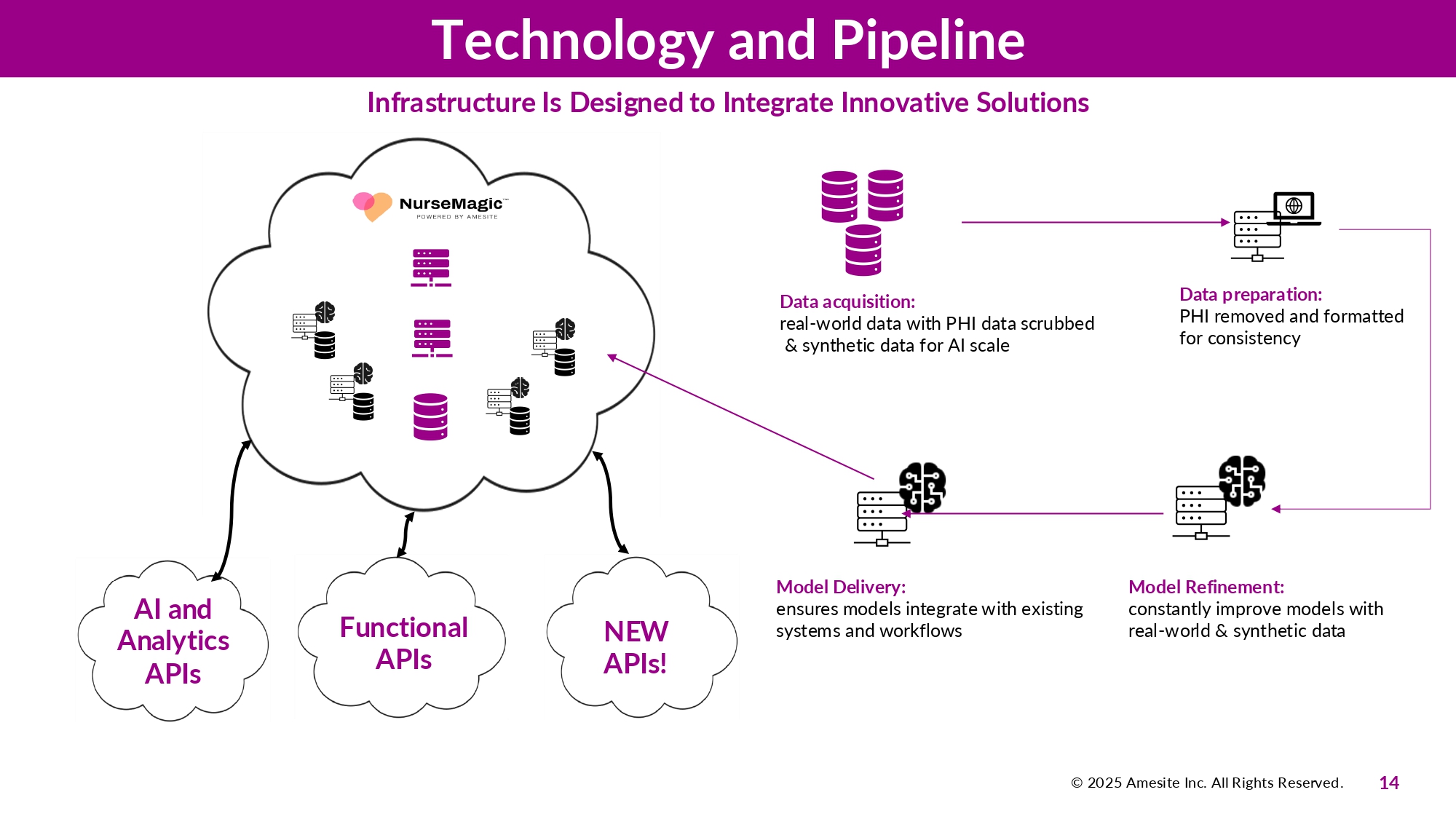 Technology and Pipeline

Infrastructure Is Designed to Integrate Innovative Solutions

NurseMagic™
POWERED BY AMESITE

AI and Analytics APIs

Functional APIs

NEW APIs!

Data acquisition:
real-world data with PHI data scrubbed & synthetic data for AI scale

Data preparation:
PHI removed and formatted for consistency

Model Delivery:
ensures models integrate with existing systems and workflows

Model Refinement:
constantly improve models with real-world & synthetic data

© 2025 Amesite Inc. All Rights Reserved. 14